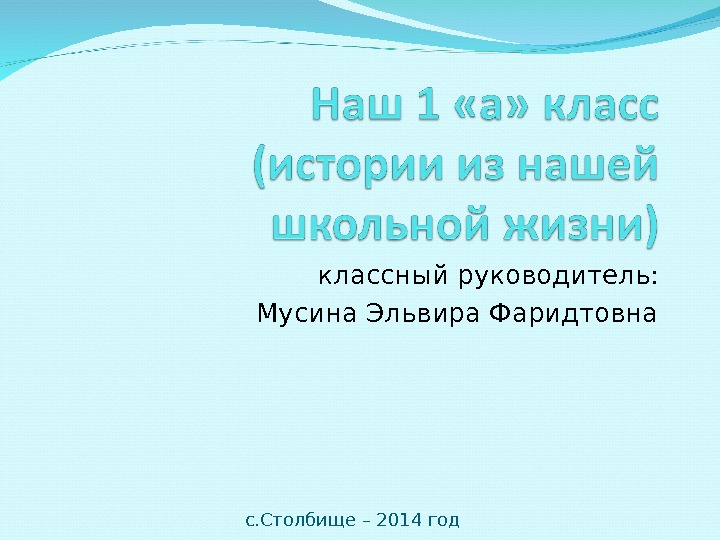 Наш 1 «а» класс (истории из нашей школьной жизни)

классный руководитель:
Мусина Эльвира Фаридтовна

с.Столбище – 2014 год